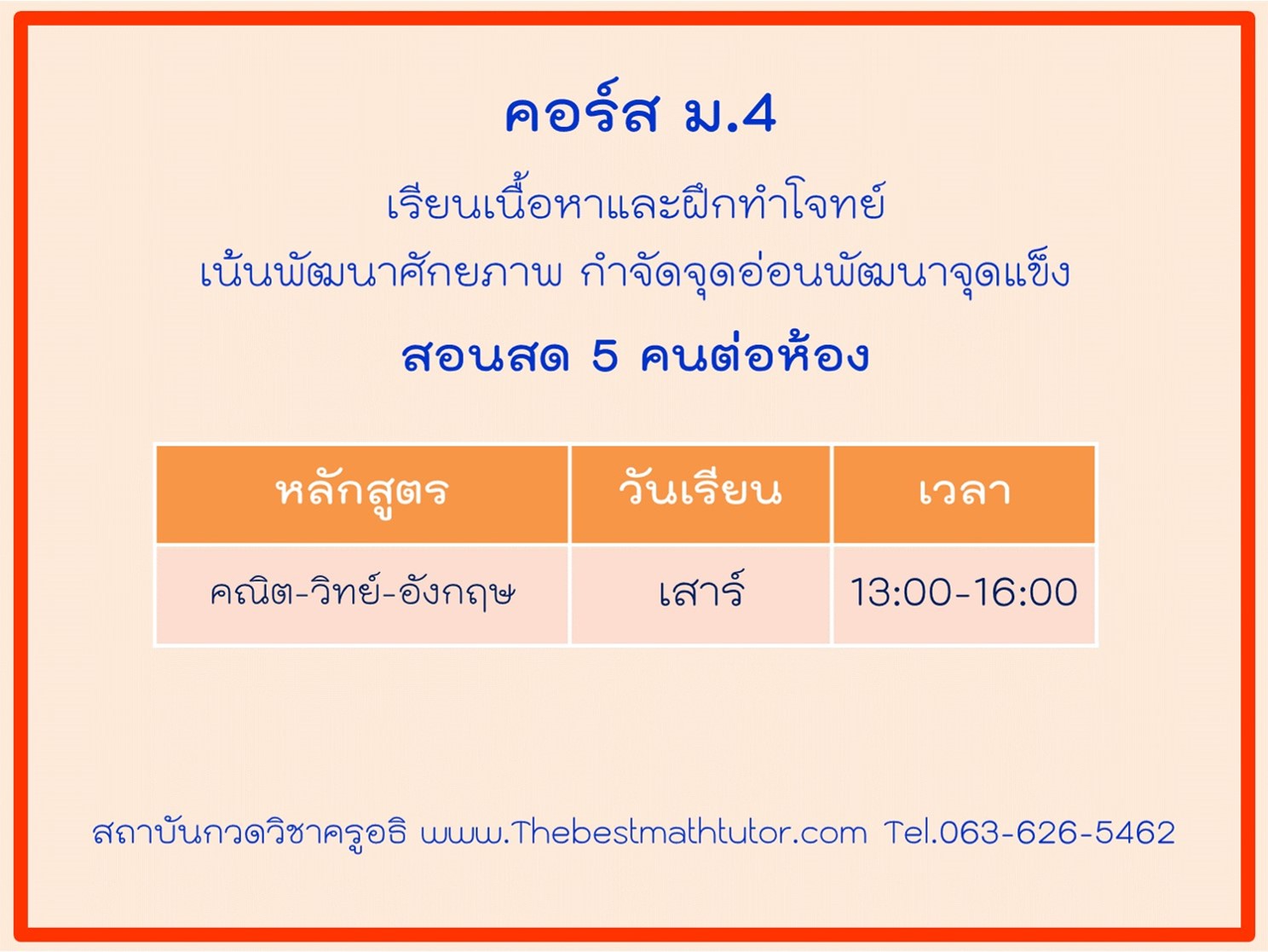 คอร์ส ม.4

เรียนเนื้อหาและฝึกทำโจทย์

เน้นพัฒนาศักยภาพ กำจัดจุดอ่อนพัฒนาจุดแข็ง

สอนสด 5 คนต่อห้อง

| หลักสูตร | วันเรียน | เวลา |
|---|---|---|
| คณิต-วิทย์-อังกฤษ | เสาร์ | 13:00-16:00 |

สถาบันกวดวิชาครูอธิ www.Thebestmathtutor.com Tel.063-626-5462